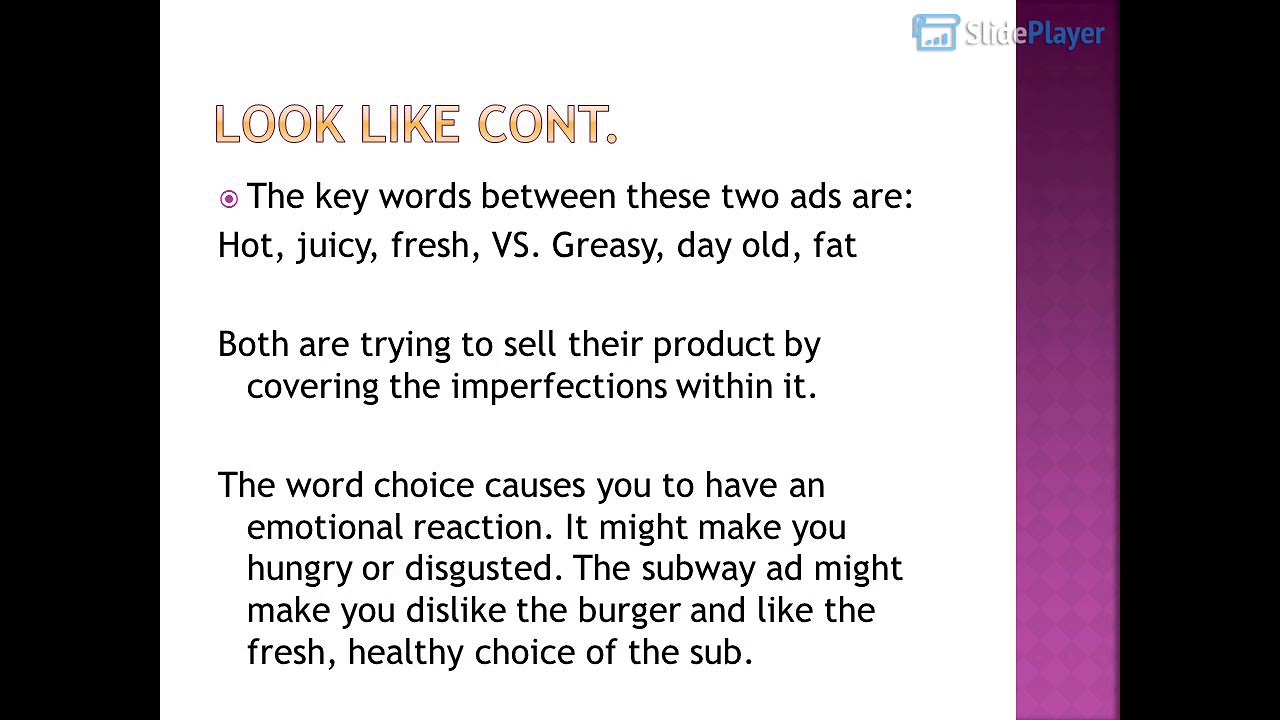 SlidePlayer

LOOK LIKE CONT.

The key words between these two ads are:
Hot, juicy, fresh, VS. Greasy, day old, fat

Both are trying to sell their product by covering the imperfections within it.

The word choice causes you to have an emotional reaction. It might make you hungry or disgusted. The subway ad might make you dislike the burger and like the fresh, healthy choice of the sub.